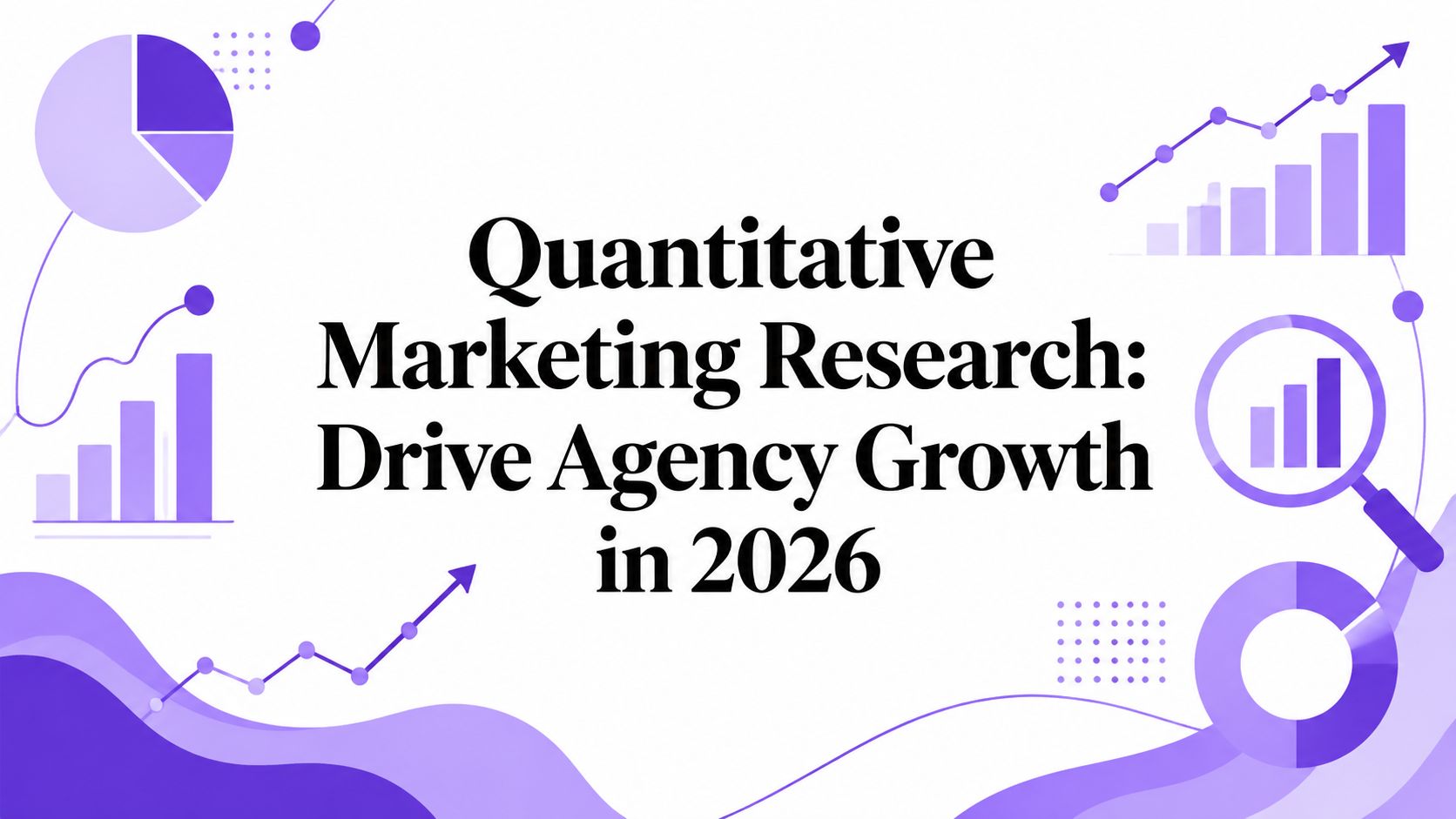 Quantitative Marketing Research: Drive Agency Growth in 2026